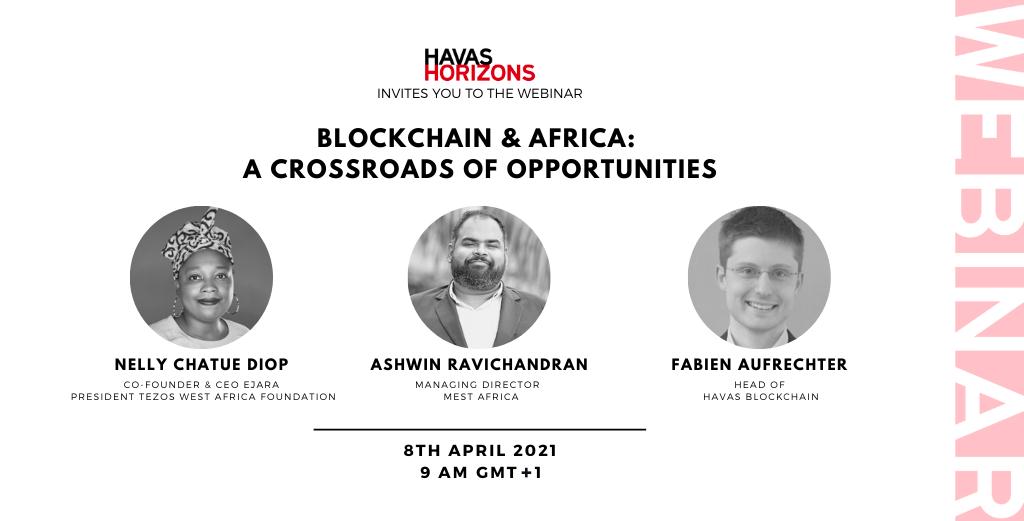 HAVAS
HORIZONS
INVITES YOU TO THE WEBINAR

BLOCKCHAIN & AFRICA:
A CROSSROADS OF OPPORTUNITIES

NELLY CHATUE DIOP
CO-FOUNDER & CEO EJARA
PRESIDENT TEZOS WEST AFRICA FOUNDATION

ASHWIN RAVICHANDRAN
MANAGING DIRECTOR
MEST AFRICA

FABIEN AUFRECHTER
HEAD OF
HAVAS BLOCKCHAIN

8TH APRIL 2021
9 AM GMT+1

WEBINAR